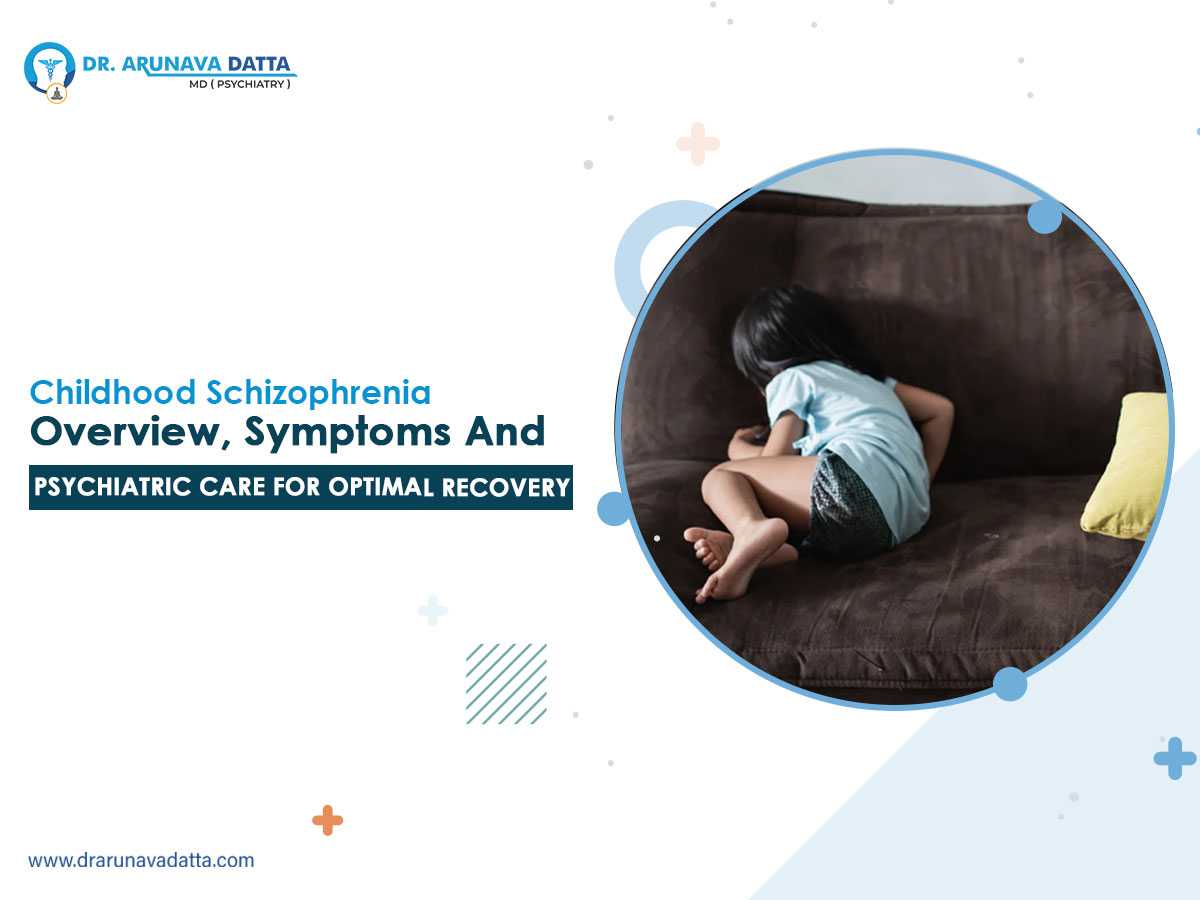 DR. ARUNAVA DATTA
MD ( PSYCHIATRY )

Childhood Schizophrenia
Overview, Symptoms And
PSYCHIATRIC CARE FOR OPTIMAL RECOVERY

www.drarunavadatta.com